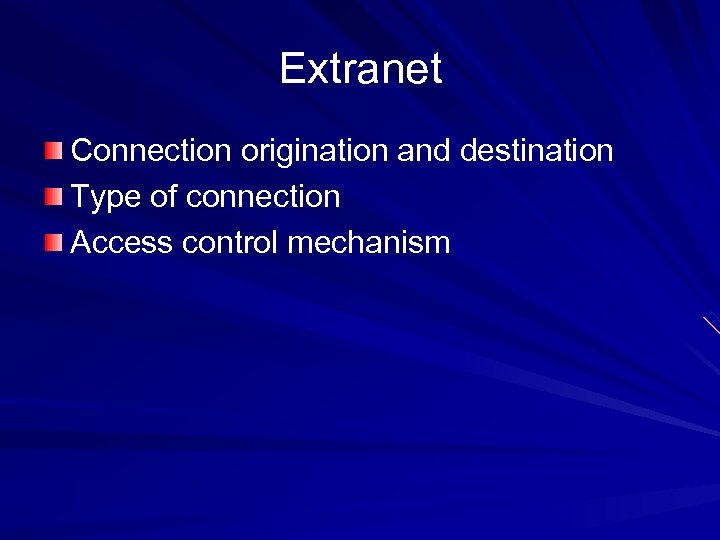 Extranet

Connection origination and destination
Type of connection
Access control mechanism